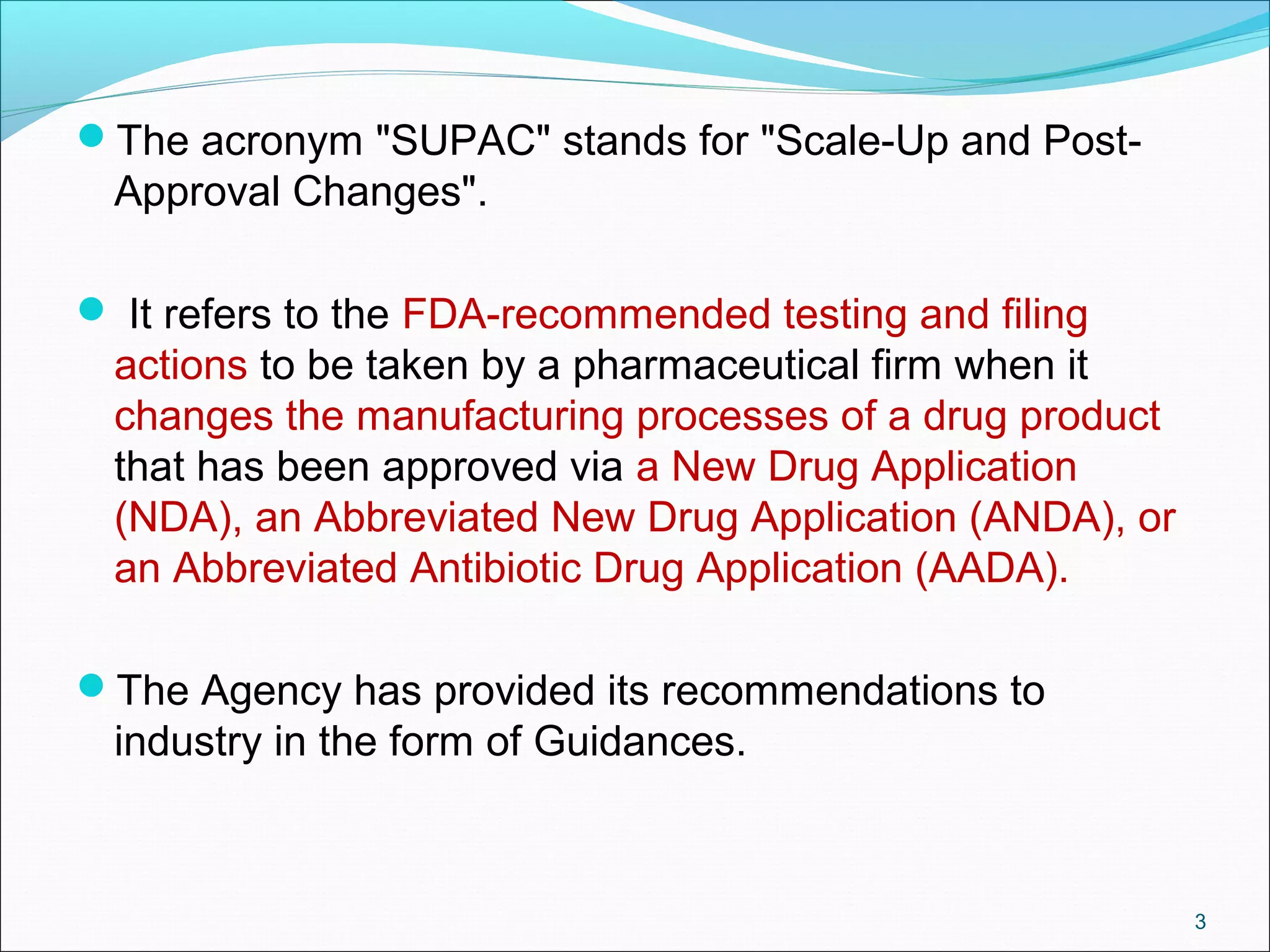 The acronym "SUPAC" stands for "Scale-Up and Post-Approval Changes".

It refers to the FDA-recommended testing and filing actions to be taken by a pharmaceutical firm when it changes the manufacturing processes of a drug product that has been approved via a New Drug Application (NDA), an Abbreviated New Drug Application (ANDA), or an Abbreviated Antibiotic Drug Application (AADA).

The Agency has provided its recommendations to industry in the form of Guidances.

3